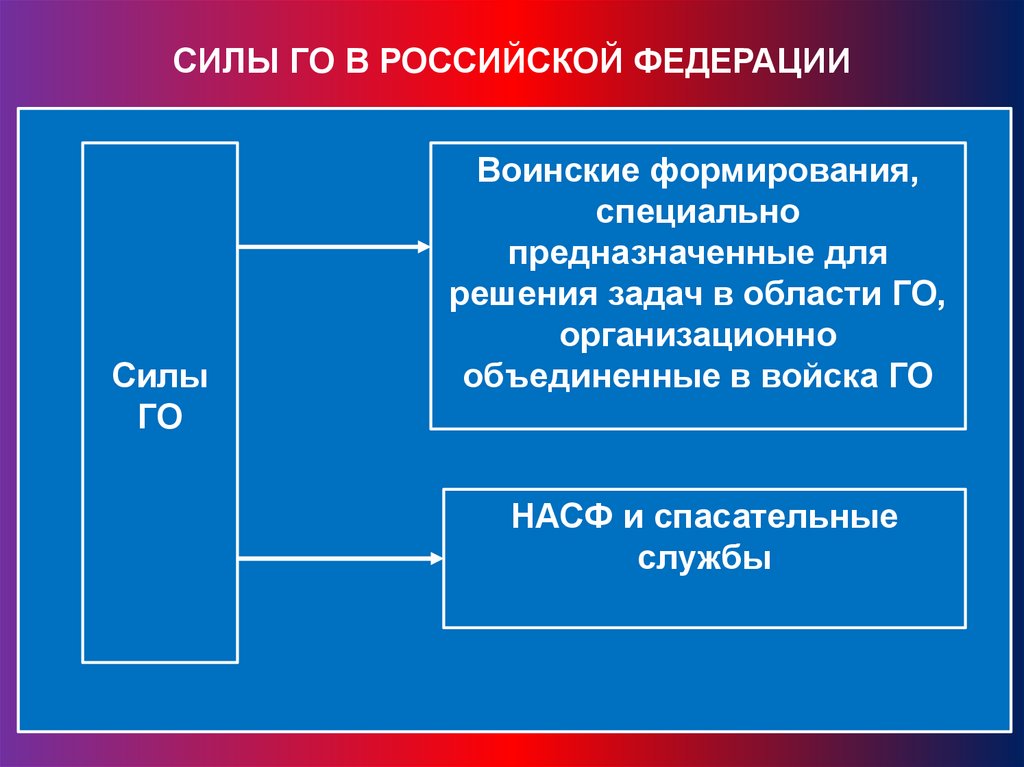 СИЛЫ ГО В РОССИЙСКОЙ ФЕДЕРАЦИИ

Силы ГО

Воинские формирования, специально предназначенные для решения задач в области ГО, организационно объединенные в войска ГО

НАСФ и спасательные службы